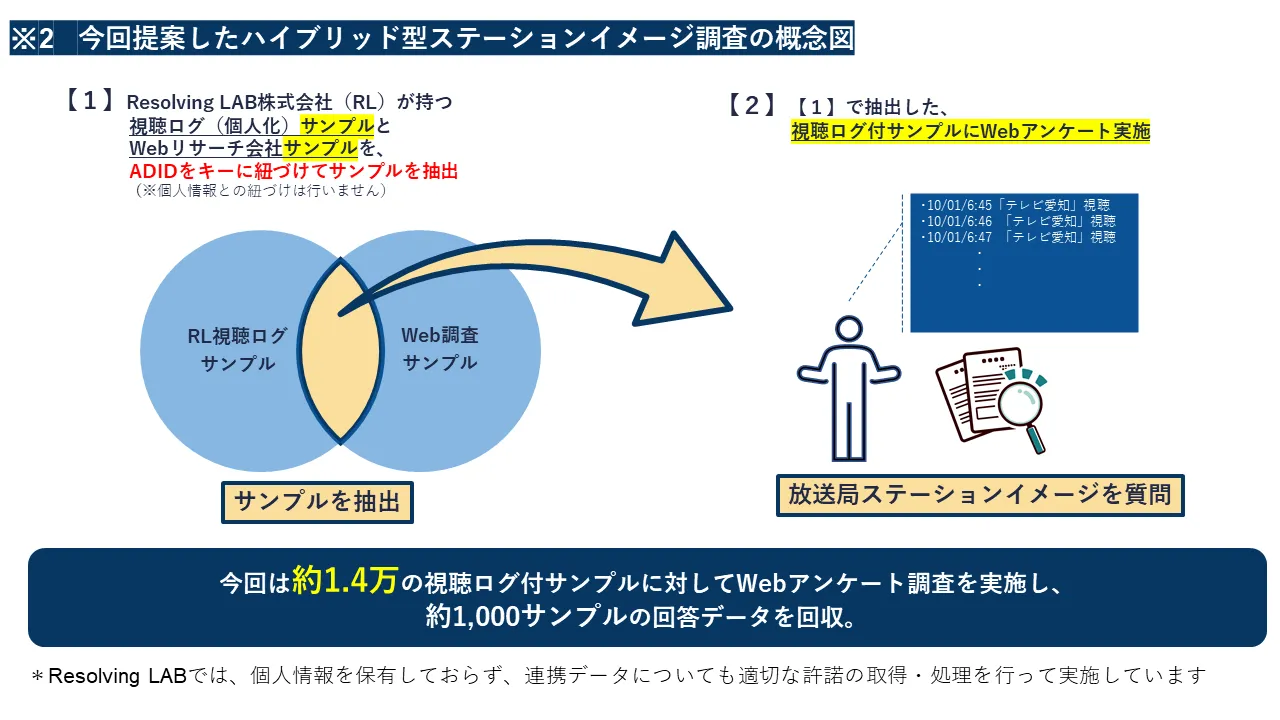 ※2　今回提案したハイブリッド型ステーションイメージ調査の概念図

【１】Resolving LAB株式会社（RL）が持つ
視聴ログ（個人化）サンプルと
Webリサーチ会社サンプルを、
ADIDをキーに紐づけてサンプルを抽出
（※個人情報との紐づけは行いません）

RL視聴ログ
サンプル

Web調査
サンプル

サンプルを抽出

【２】【１】で抽出した、
視聴ログ付サンプルにWebアンケート実施

・10/01/6:45「テレビ愛知」視聴
・10/01/6:46 「テレビ愛知」視聴
・10/01/6:47 「テレビ愛知」視聴
・
・
・

放送局ステーションイメージを質問

今回は約1.4万の視聴ログ付サンプルに対してWebアンケート調査を実施し、
約1,000サンプルの回答データを回収。

＊Resolving LABでは、個人情報を保有しておらず、連携データについても適切な許諾の取得・処理を行って実施しています